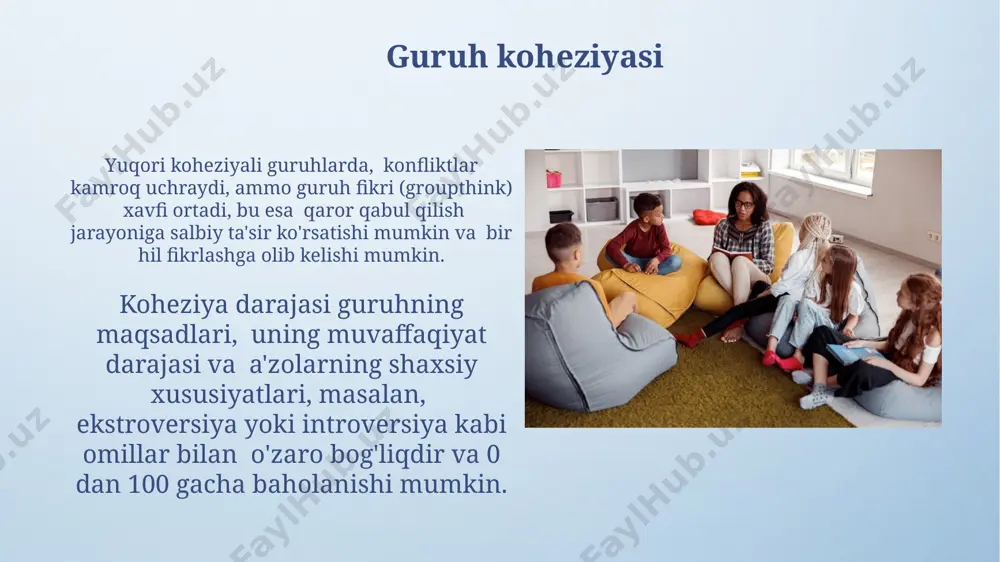 Guruh koheziyasi

Yuqori koheziyali guruhlarda, konfliktlar kamroq uchraydi, ammo guruh fikri (groupthink) xavfi ortadi, bu esa qaror qabul qilish jarayoniga salbiy ta'sir ko'rsatishi mumkin va bir hil fikrlashga olib kelishi mumkin.

Koheziya darajasi guruhning maqsadlari, uning muvaffaqiyat darajasi va a'zolarning shaxsiy xususiyatlari, masalan, ekstroversiya yoki introversiya kabi omillar bilan o'zaro bog'liqdir va 0 dan 100 gacha baholanishi mumkin.

FaylHub.uz FaylHub.uz FaylHub.uz FaylHub.uz FaylHub.uz FaylHub.uz